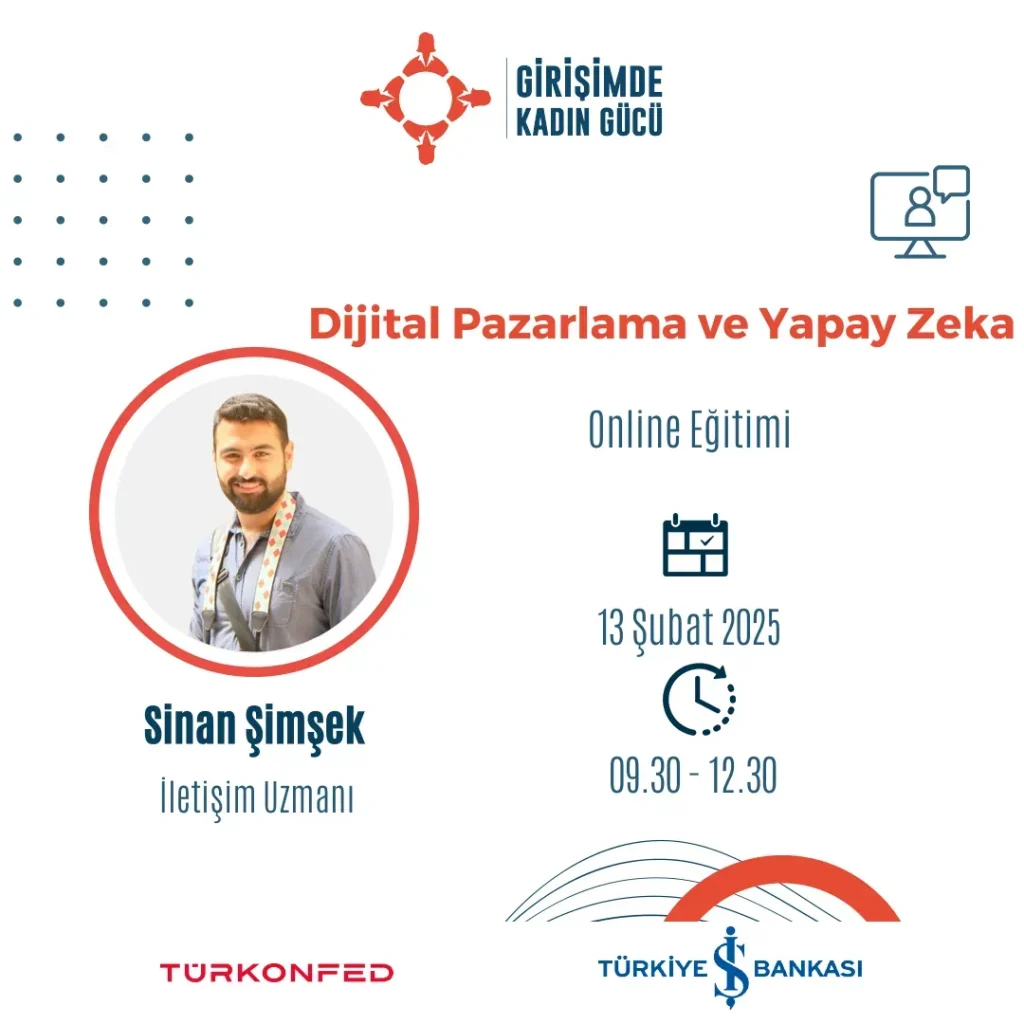 GİRİŞİMDE
KADIN GÜCÜ

Dijital Pazarlama ve Yapay Zeka

Online Eğitimi

13 Şubat 2025

09.30 - 12.30

Sinan Şimşek

İletişim Uzmanı

TÜRKONFED

TÜRKİYE İŞ BANKASI